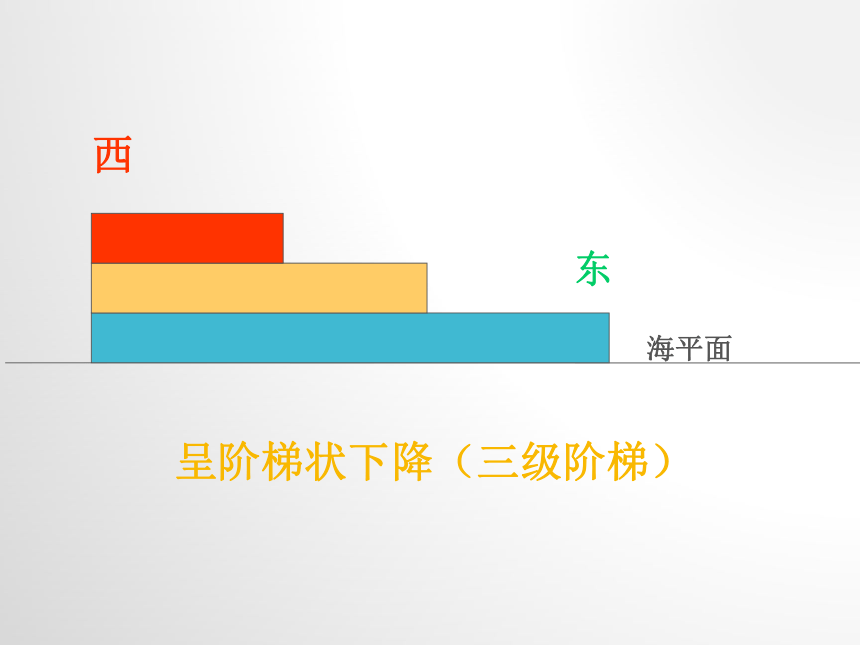 西

东

海平面

呈阶梯状下降（三级阶梯）